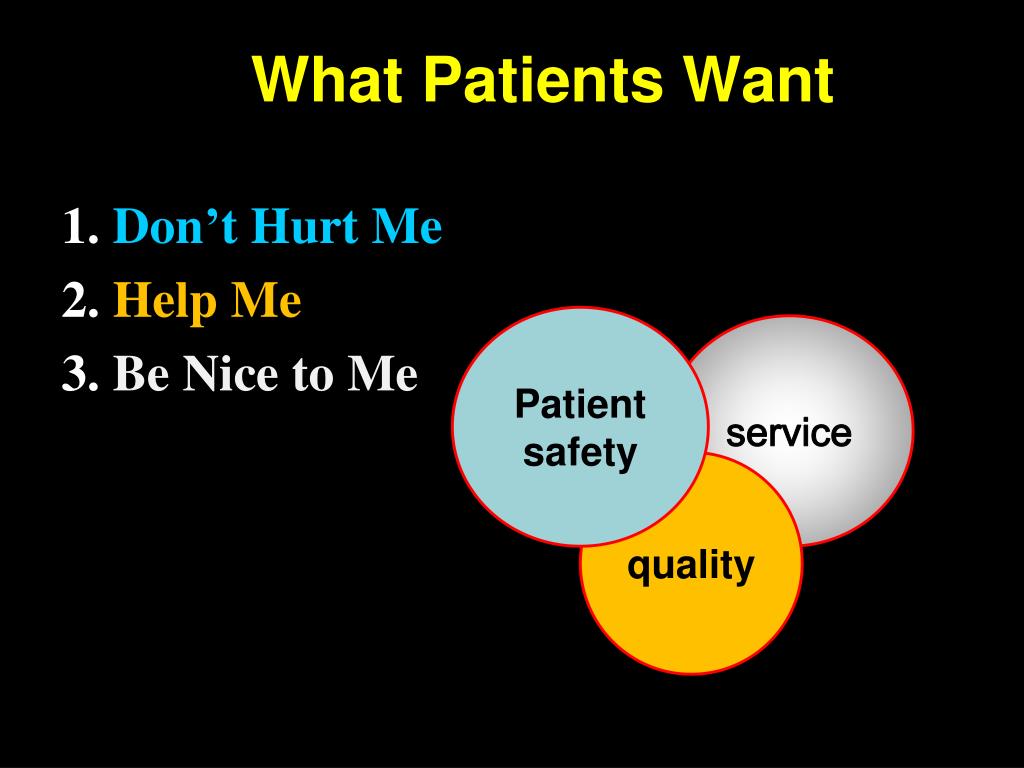 What Patients Want

1. Don’t Hurt Me
2. Help Me
3. Be Nice to Me

Patient safety

service

quality